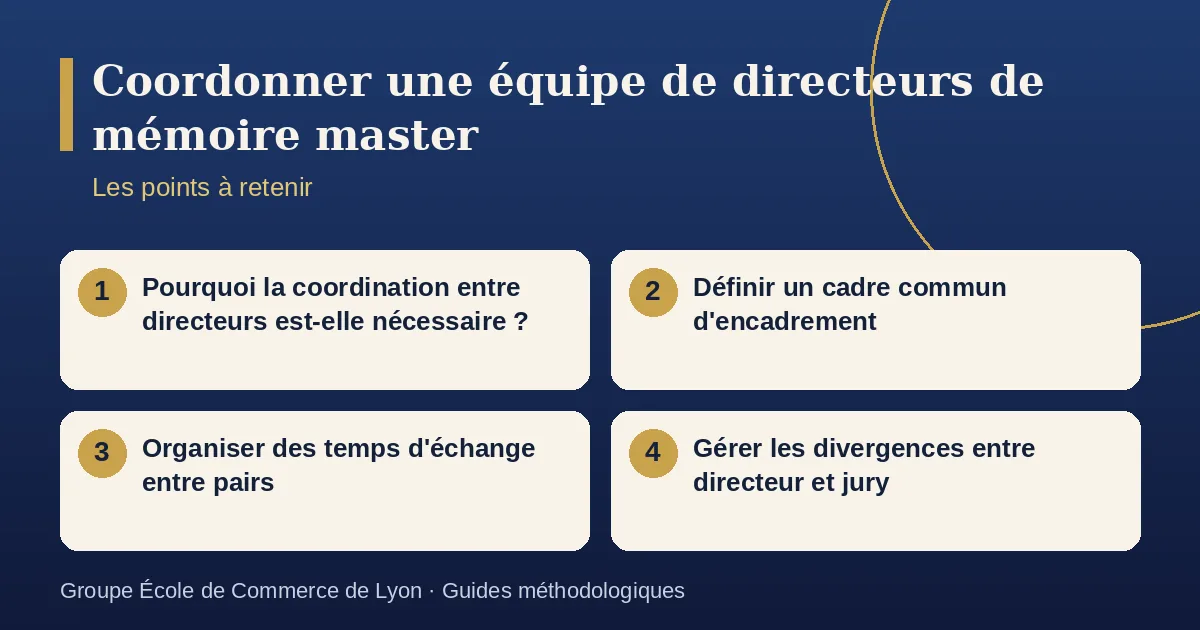 Coordonner une équipe de directeurs de mémoire master

Les points à retenir

1 Pourquoi la coordination entre directeurs est-elle nécessaire ?

2 Définir un cadre commun d'encadrement

3 Organiser des temps d'échange entre pairs

4 Gérer les divergences entre directeur et jury

Groupe École de Commerce de Lyon · Guides méthodologiques